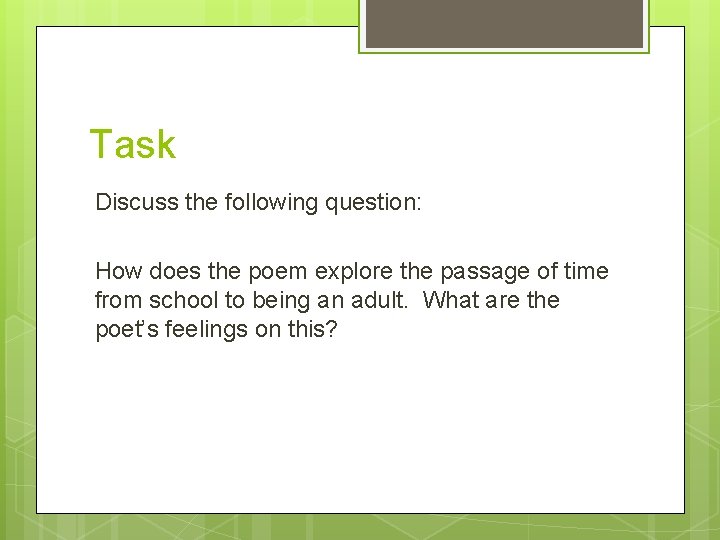 Task

Discuss the following question:

How does the poem explore the passage of time from school to being an adult. What are the poet's feelings on this?